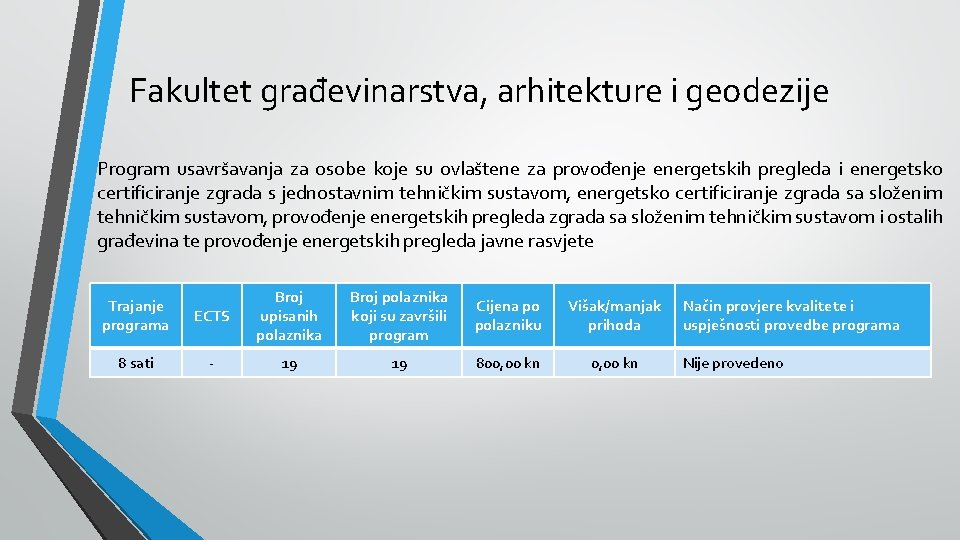 Fakultet građevinarstva, arhitekture i geodezije

Program usavršavanja za osobe koje su ovlaštene za provođenje energetskih pregleda i energetsko certificiranje zgrada s jednostavnim tehničkim sustavom, energetsko certificiranje zgrada sa složenim tehničkim sustavom, provođenje energetskih pregleda zgrada sa složenim tehničkim sustavom i ostalih građevina te provođenje energetskih pregleda javne rasvjete

| Trajanje programa | ECTS | Broj upisanih polaznika | Broj polaznika koji su završili program | Cijena po polazniku | Višak/manjak prihoda | Način provjere kvalitete i uspješnosti provedbe programa |
|---|---|---|---|---|---|---|
| 8 sati | - | 19 | 19 | 800,00 kn | 0,00 kn | Nije provedeno |